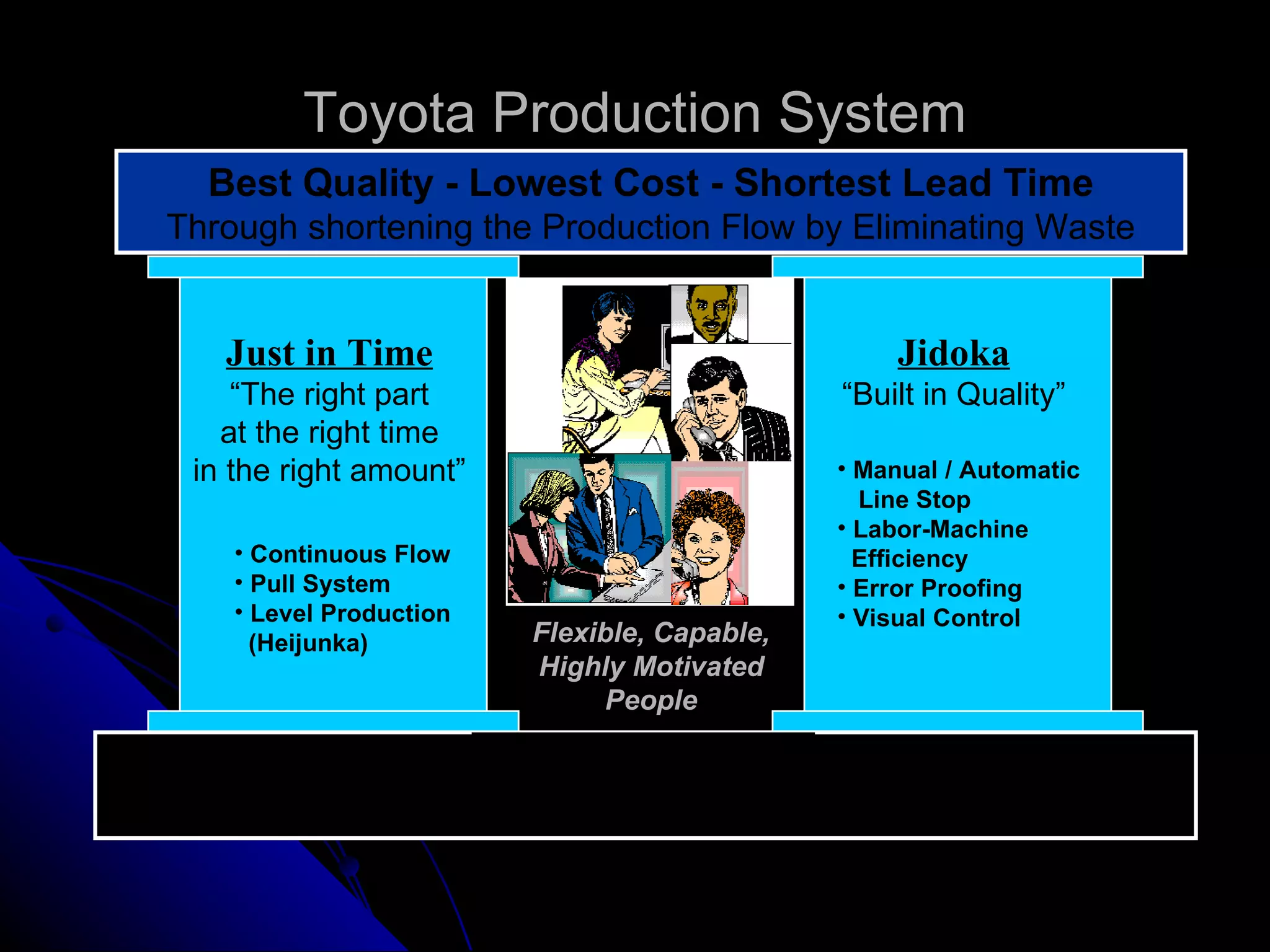 Toyota Production System

Best Quality - Lowest Cost - Shortest Lead Time
Through shortening the Production Flow by Eliminating Waste

Just in Time
“The right part at the right time in the right amount”

• Continuous Flow
• Pull System
• Level Production (Heijunka)

Flexible, Capable, Highly Motivated People

Jidoka
“Built in Quality”

• Manual / Automatic Line Stop
• Labor-Machine Efficiency
• Error Proofing
• Visual Control